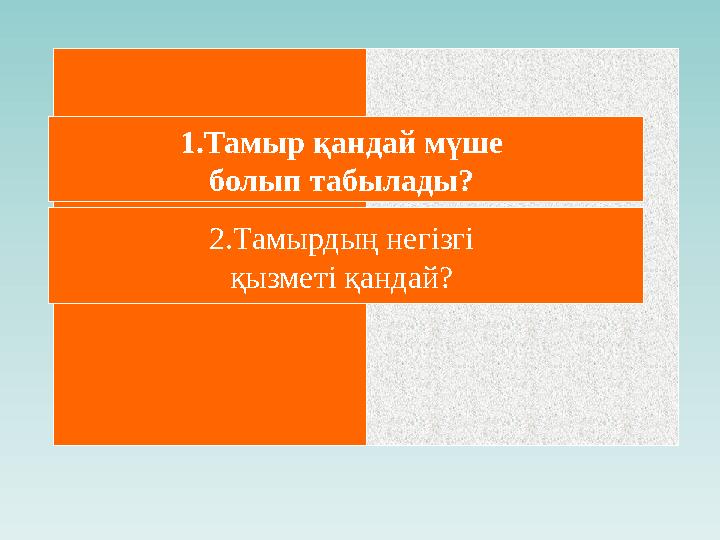 1.Тамыр қандай мүше болып табылады?

2.Тамырдың негізгі қызметі қандай?